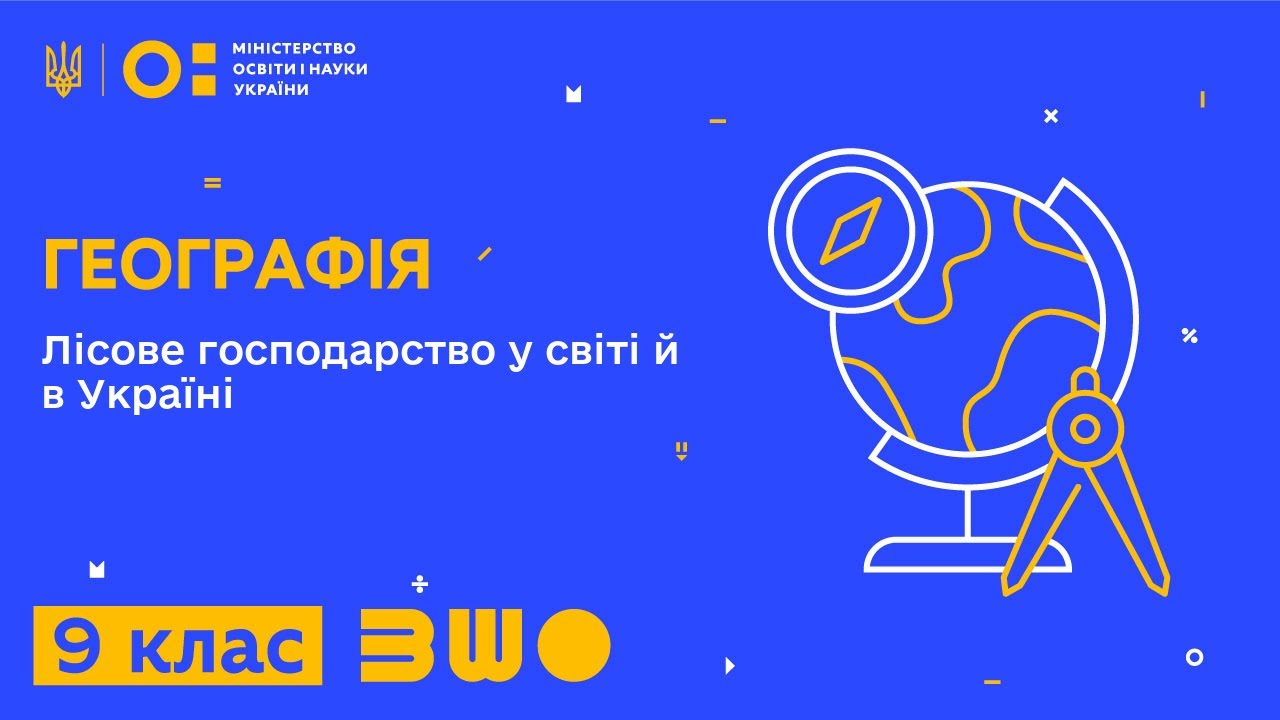 МІНІСТЕРСТВО ОСВІТИ І НАУКИ УКРАЇНИ

ГЕОГРАФІЯ

Лісове господарство у світі й в Україні

9 клас

ВШО